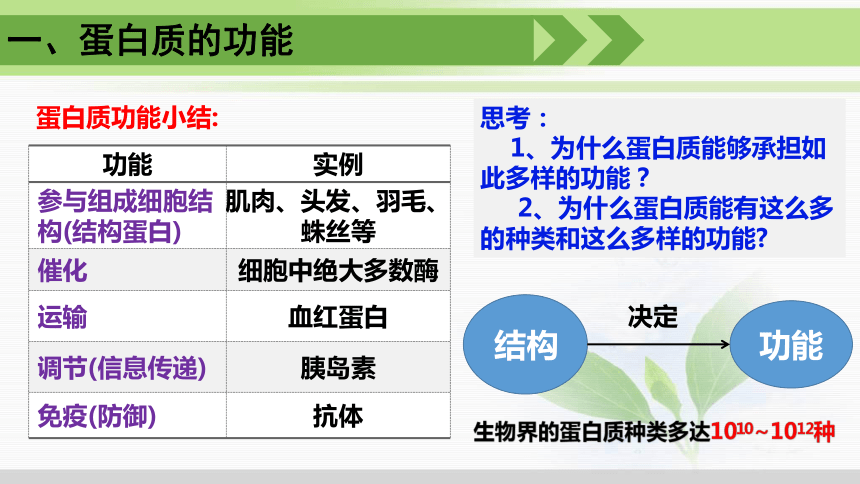 一、蛋白质的功能

蛋白质功能小结:

| 功能 | 实例 |
|---|---|
| 参与组成细胞结构(结构蛋白) | 肌肉、头发、羽毛、蛛丝等 |
| 催化 | 细胞中绝大多数酶 |
| 运输 | 血红蛋白 |
| 调节(信息传递) | 胰岛素 |
| 免疫(防御) | 抗体 |

思考：
1、为什么蛋白质能够承担如此多样的功能？
2、为什么蛋白质能有这么多的种类和这么多样的功能?

结构 决定 功能

生物界的蛋白质种类多达$10^{10}$~$10^{12}$种